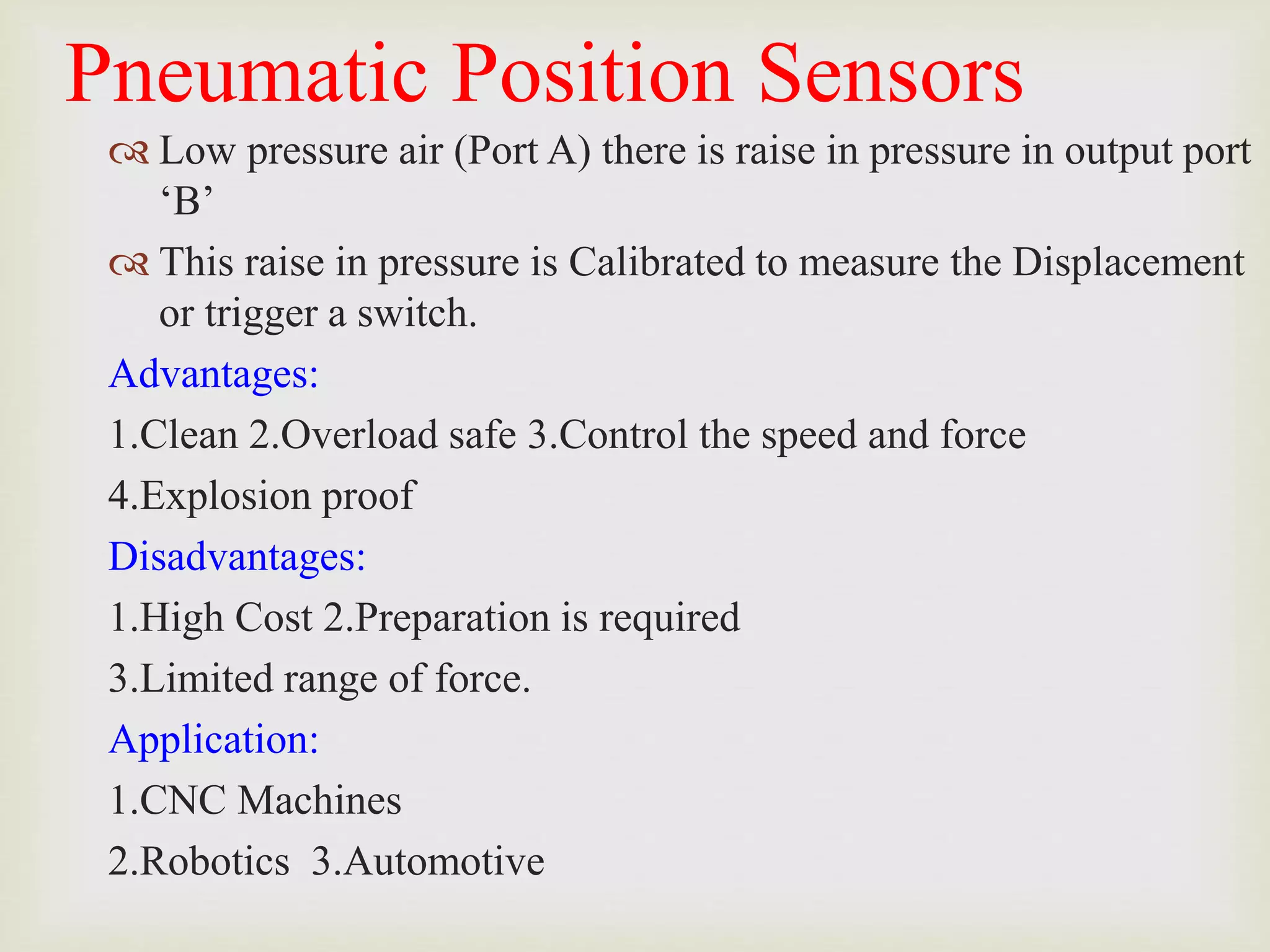 Pneumatic Position Sensors

Low pressure air (Port A) there is raise in pressure in output port ‘B’

This raise in pressure is Calibrated to measure the Displacement or trigger a switch.

Advantages:

1.Clean 2.Overload safe 3.Control the speed and force

4.Explosion proof

Disadvantages:

1.High Cost 2.Preparation is required

3.Limited range of force.

Application:

1.CNC Machines

2.Robotics 3.Automotive